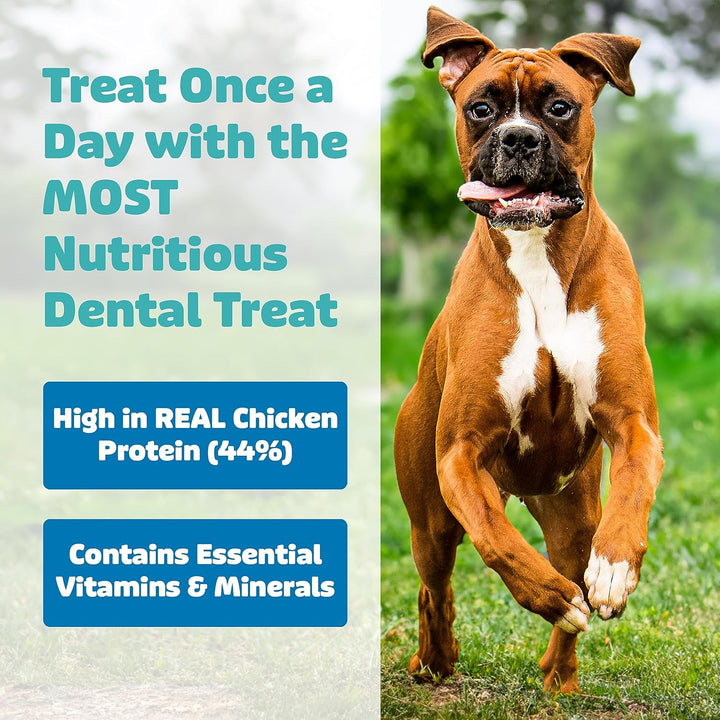 Treat Once a Day with the MOST Nutritious Dental Treat

High in REAL Chicken Protein (44%)

Contains Essential Vitamins & Minerals